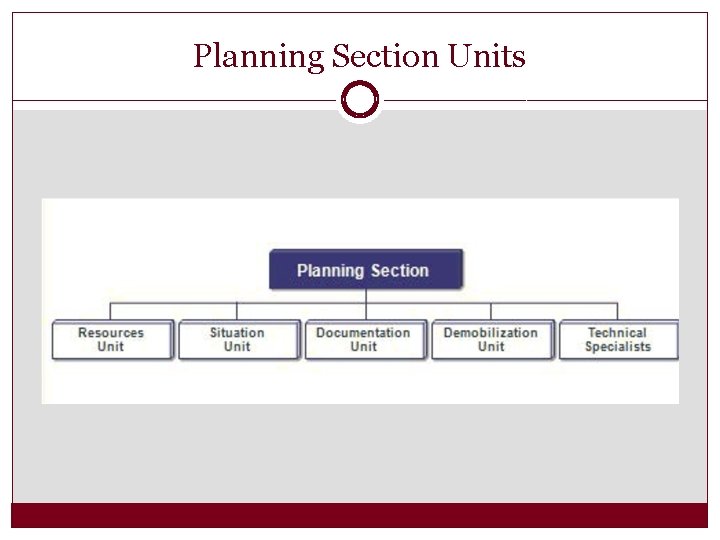 Planning Section Units

Planning Section

Resources Unit

Situation Unit

Documentation Unit

Demobilization Unit

Technical Specialists